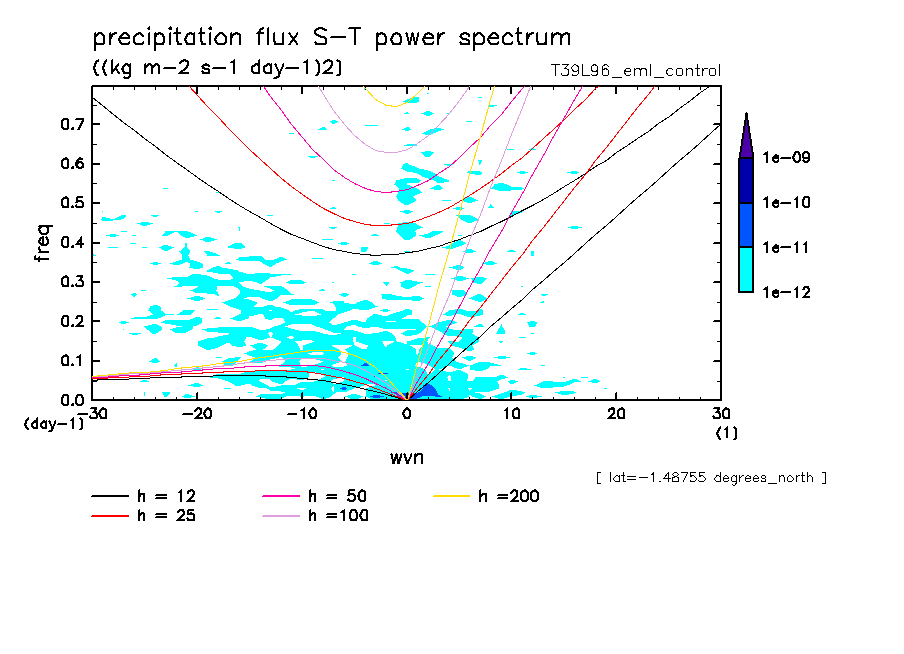 precipitation flux S-T power spectrum
((kg m-2 s-1 day-1)2)
T39L96_eml_control

freq
0.7
0.6
0.5
0.4
0.3
0.2
0.1
0.0
(day-1)
-30
-20
-10
0
10
20
30
(1)
wvn

1e-09
1e-10
1e-11
1e-12

[ lat=-1.48755 degrees_north ]

h = 12
h = 25
h = 50
h =100
h =200